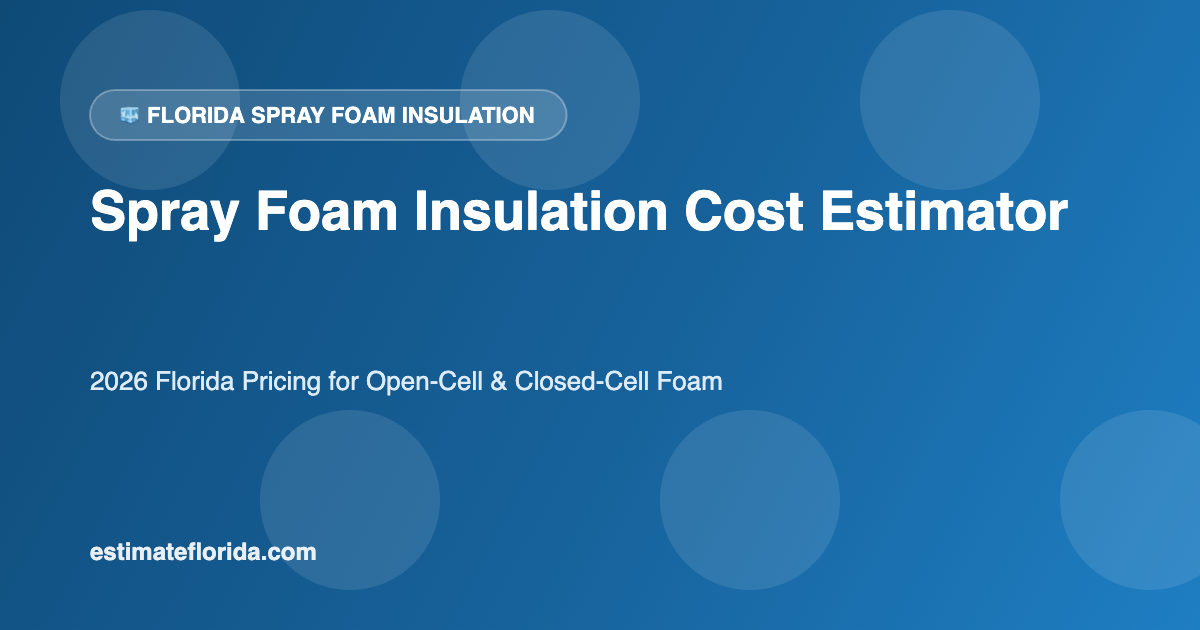 FLORIDA SPRAY FOAM INSULATION

Spray Foam Insulation Cost Estimator

2026 Florida Pricing for Open-Cell & Closed-Cell Foam

estimateflorida.com